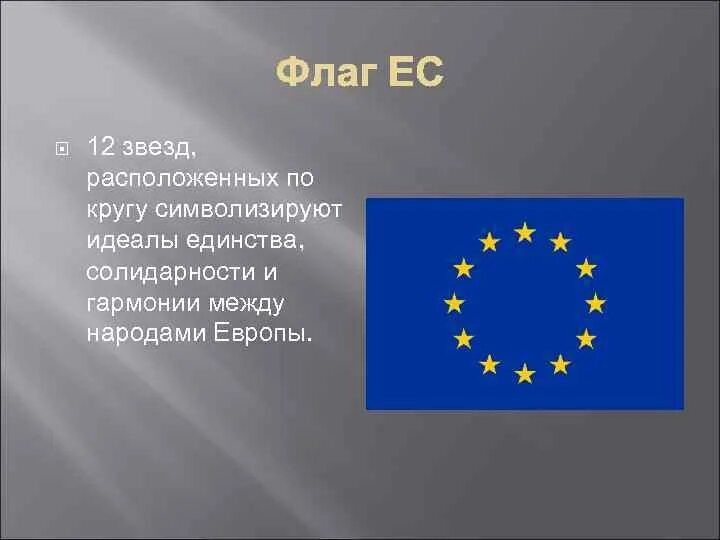 Флаг ЕС

12 звезд, расположенных по кругу символизируют идеалы единства, солидарности и гармонии между народами Европы.